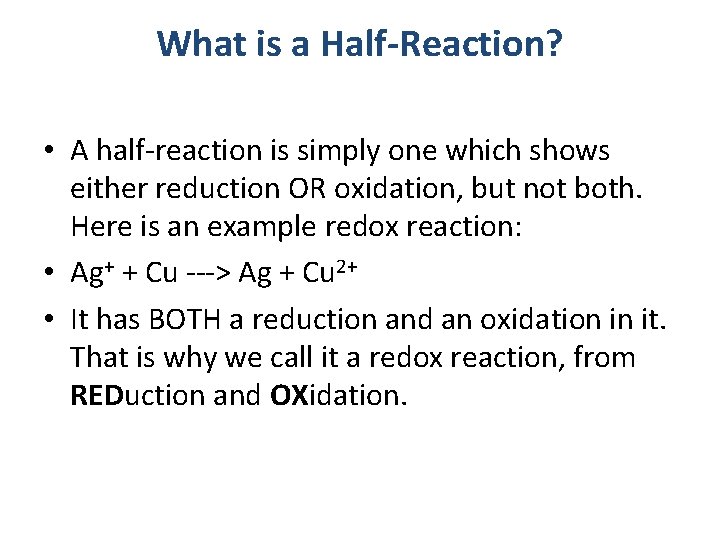 What is a Half-Reaction?

• A half-reaction is simply one which shows either reduction OR oxidation, but not both. Here is an example redox reaction:

• $Ag^+ + Cu$ ---> $Ag + Cu^{2+}$

• It has BOTH a reduction and an oxidation in it. That is why we call it a redox reaction, from REDuction and OXidation.